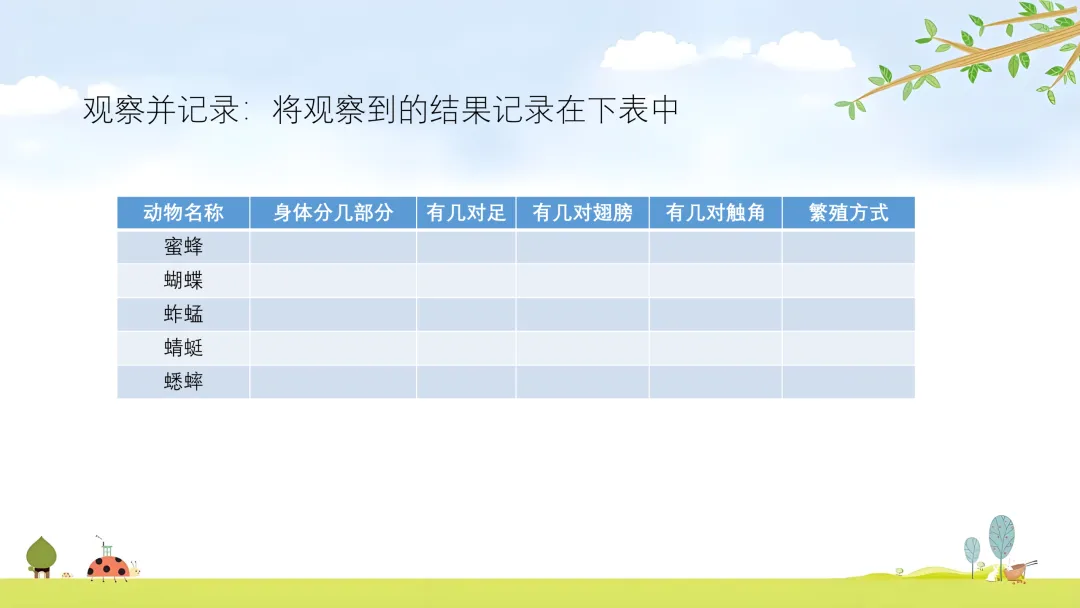 观察并记录：将观察到的结果记录在下表中

| 动物名称 | 身体分几部分 | 有几对足 | 有几对翅膀 | 有几对触角 | 繁殖方式 |
|---|---|---|---|---|---|
| 蜜蜂 | | | | | |
| 蝴蝶 | | | | | |
| 蚱蜢 | | | | | |
| 蜻蜓 | | | | | |
| 蟋蟀 | | | | | |